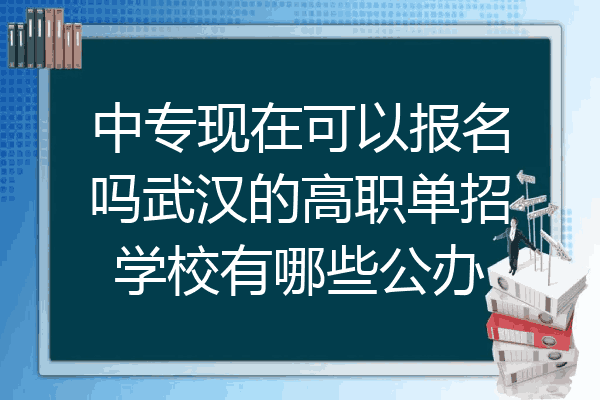 中专现在可以报名吗武汉的高职单招学校有哪些公办